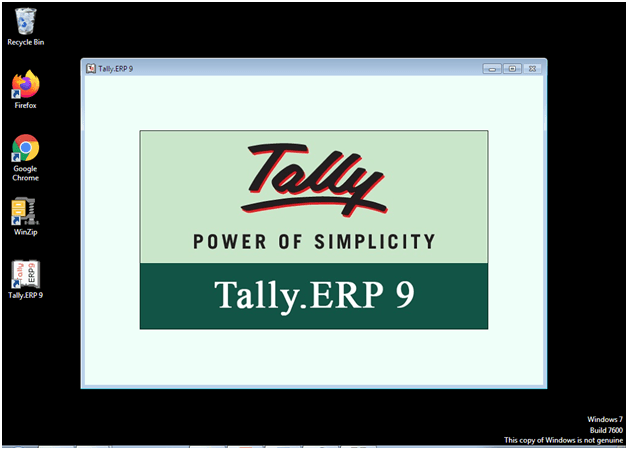 Recycle Bin

Firefox

Google Chrome

WinZip

Tally
ERP 9
Tally.ERP 9

Tally.ERP 9

Tally

POWER OF SIMPLICITY

Tally.ERP 9

Windows 7
Build 7600
This copy of Windows is not genuine